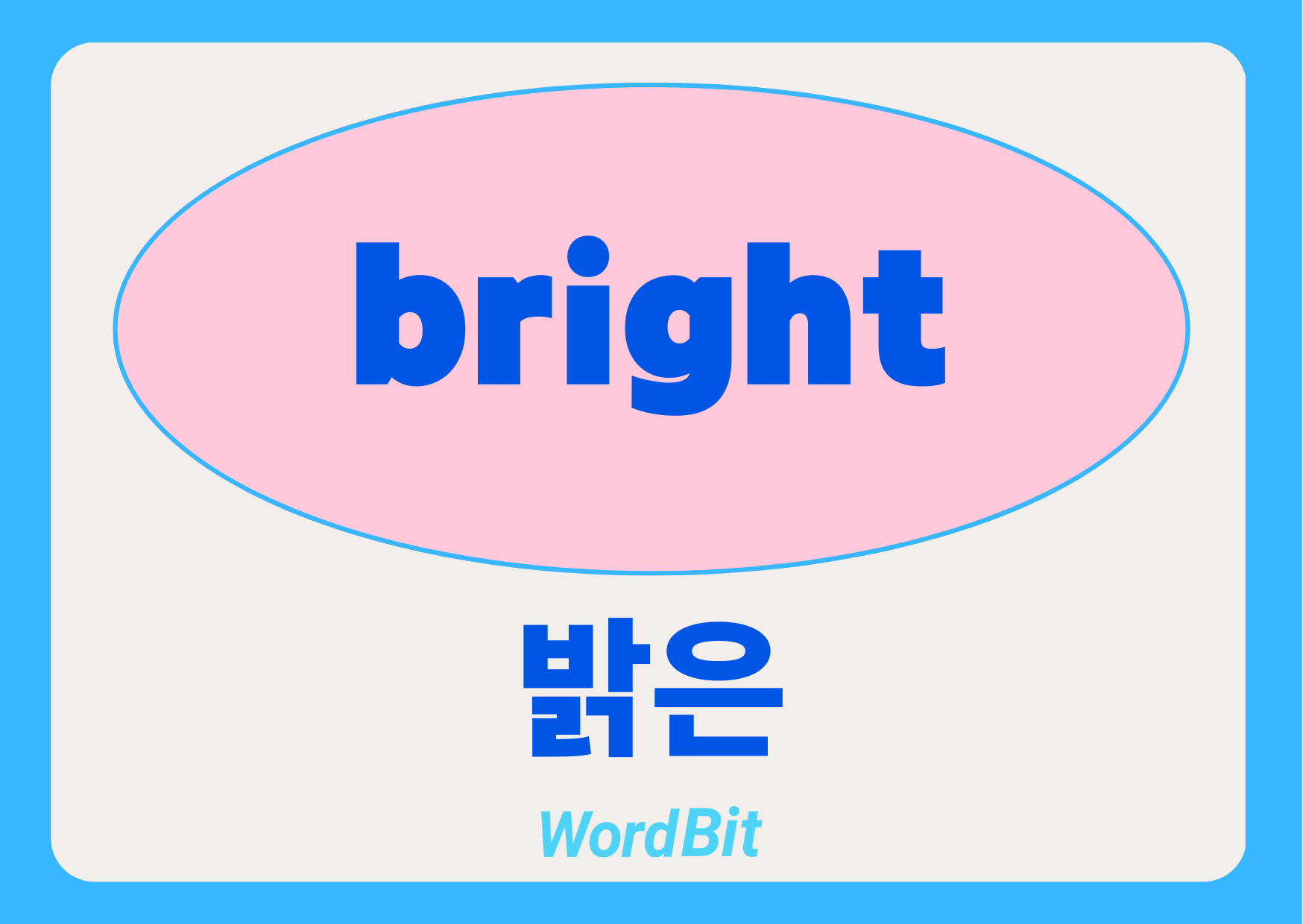 bright

밝은

WordBit